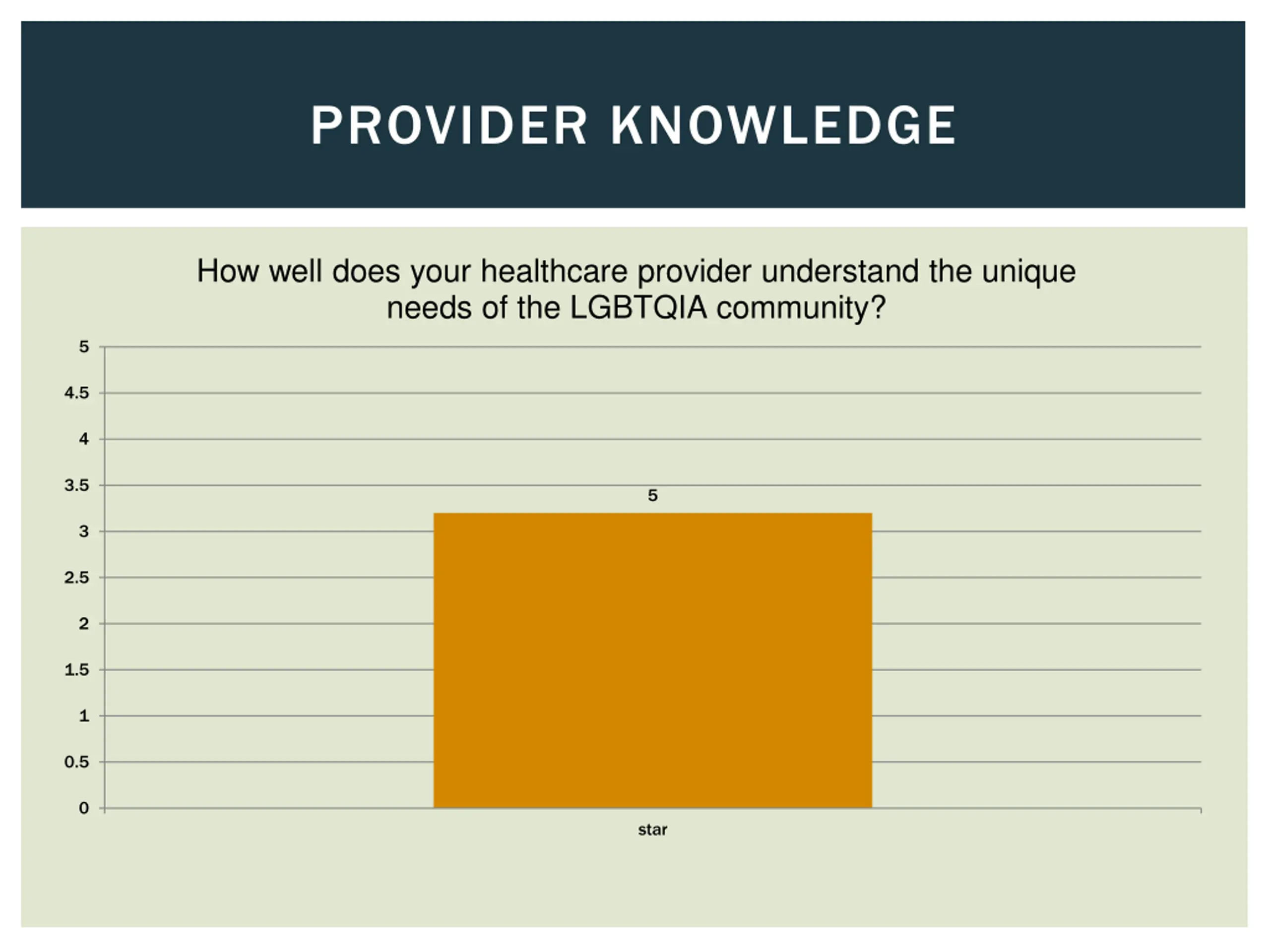 PROVIDER KNOWLEDGE

How well does your healthcare provider understand the unique needs of the LGBTQIA community?

5
4.5
4
3.5
3
2.5
2
1.5
1
0.5
0

5

star